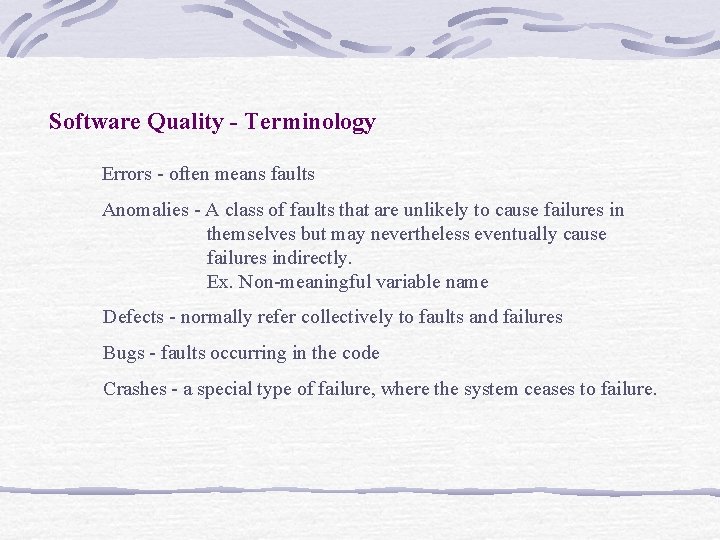 Software Quality - Terminology

Errors - often means faults

Anomalies - A class of faults that are unlikely to cause failures in themselves but may nevertheless eventually cause failures indirectly.
Ex. Non-meaningful variable name

Defects - normally refer collectively to faults and failures

Bugs - faults occurring in the code

Crashes - a special type of failure, where the system ceases to failure.